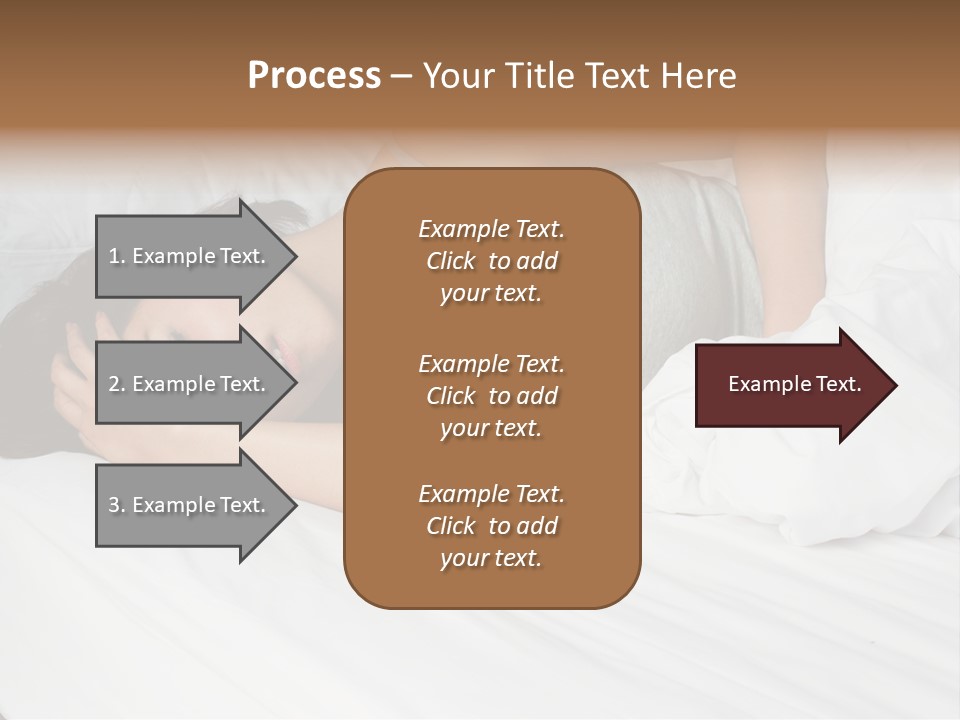 Process – Your Title Text Here

1. Example Text.

2. Example Text.

3. Example Text.

Example Text. Click to add your text.

Example Text. Click to add your text.

Example Text. Click to add your text.

Example Text.